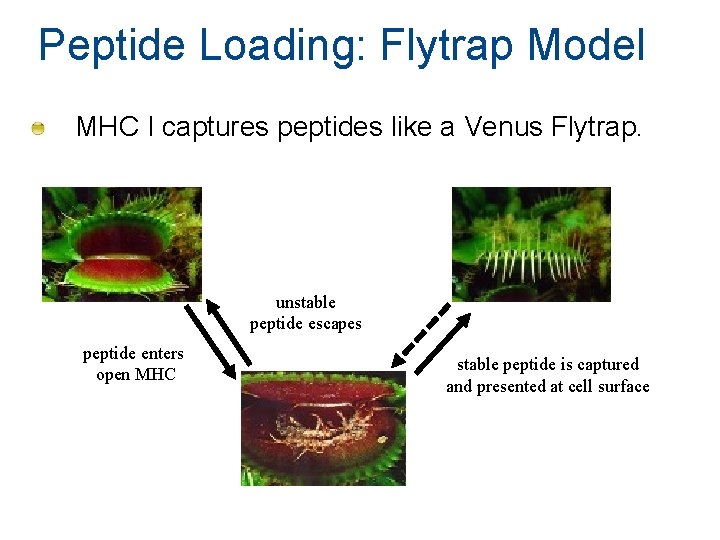 Peptide Loading: Flytrap Model

MHC I captures peptides like a Venus Flytrap.

unstable peptide escapes

peptide enters open MHC

stable peptide is captured and presented at cell surface